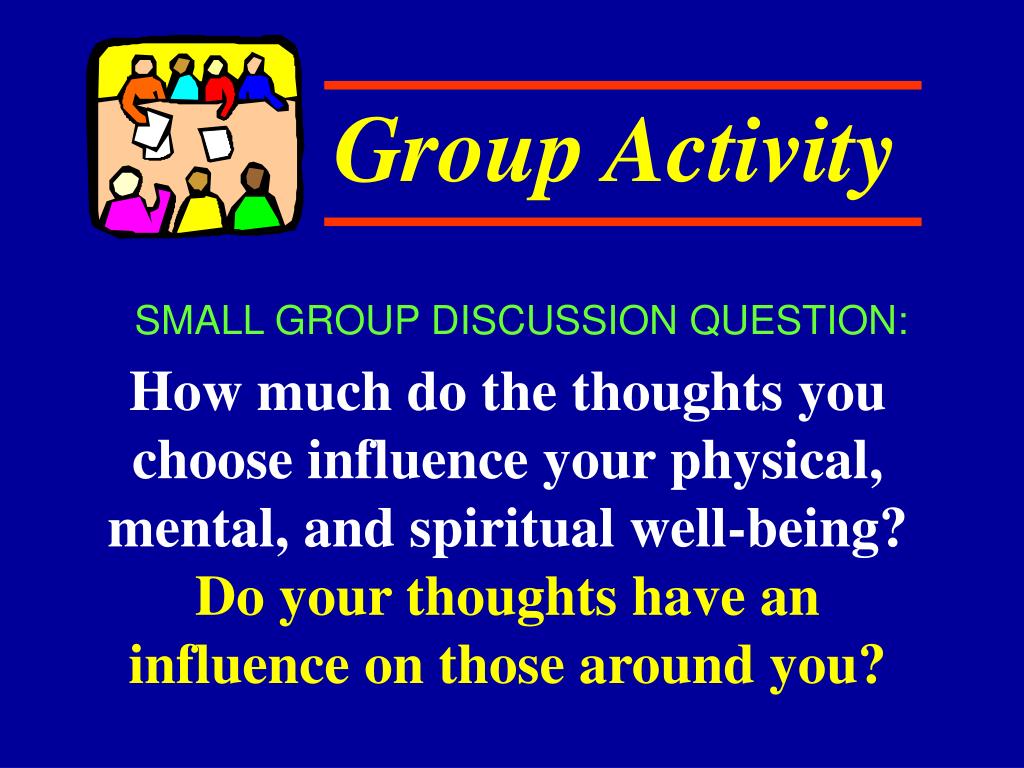 Group Activity

SMALL GROUP DISCUSSION QUESTION:

How much do the thoughts you choose influence your physical, mental, and spiritual well-being?
Do your thoughts have an influence on those around you?